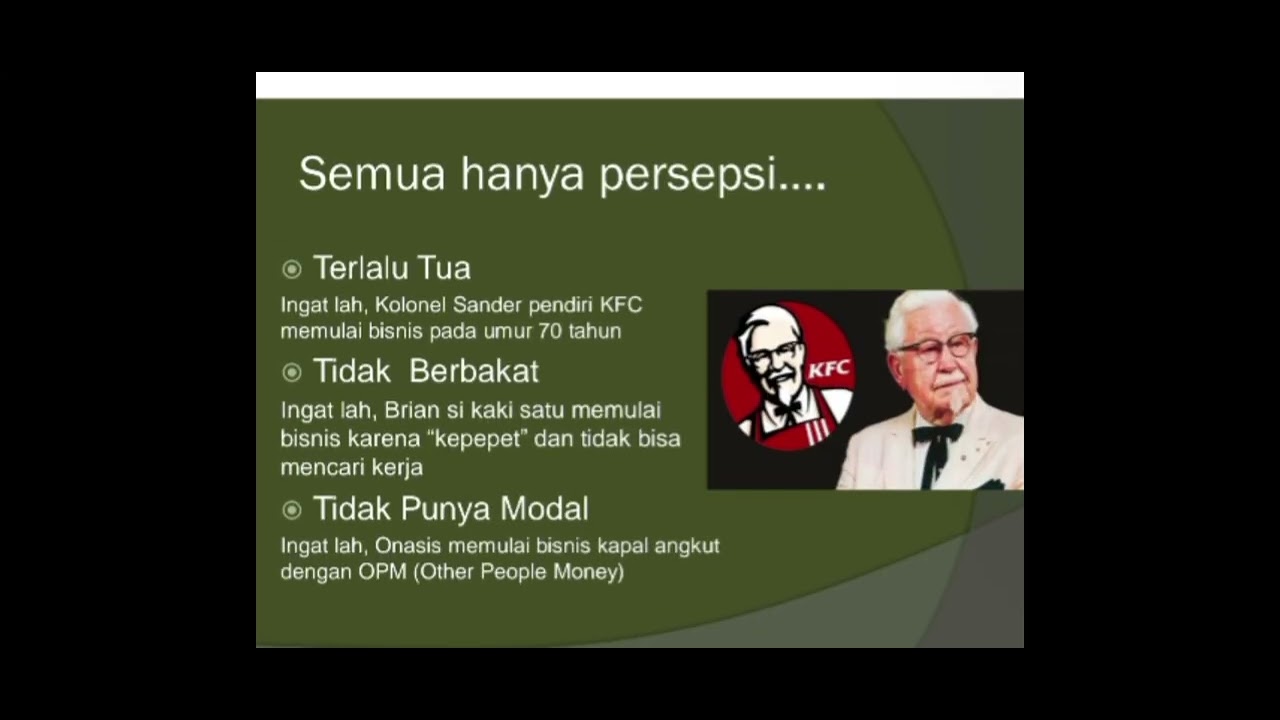 Semua hanya persepsi....

Terlalu Tua

Ingat lah, Kolonel Sander pendiri KFC memulai bisnis pada umur 70 tahun

Tidak  Berbakat

Ingat lah, Brian si kaki satu memulai bisnis karena "kepepet" dan tidak bisa mencari kerja

Tidak Punya Modal

Ingat lah, Onasis memulai bisnis kapal angkut dengan OPM (Other People Money)

KFC